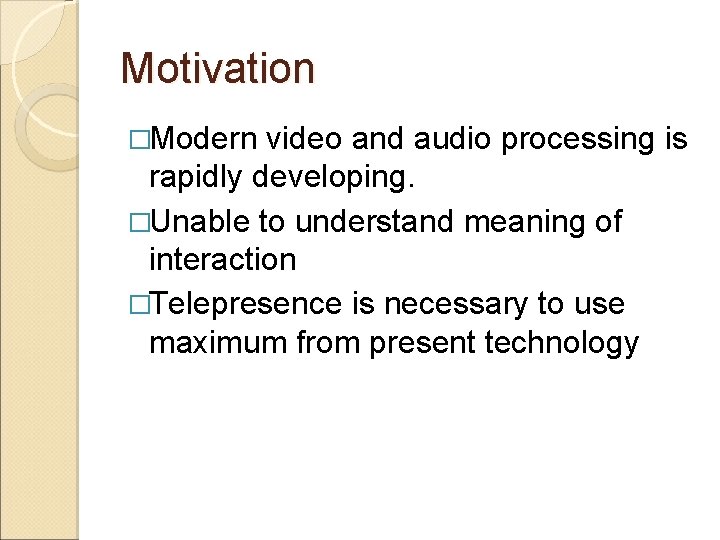 Motivation

□Modern video and audio processing is rapidly developing.

□Unable to understand meaning of interaction

□Telepresence is necessary to use maximum from present technology